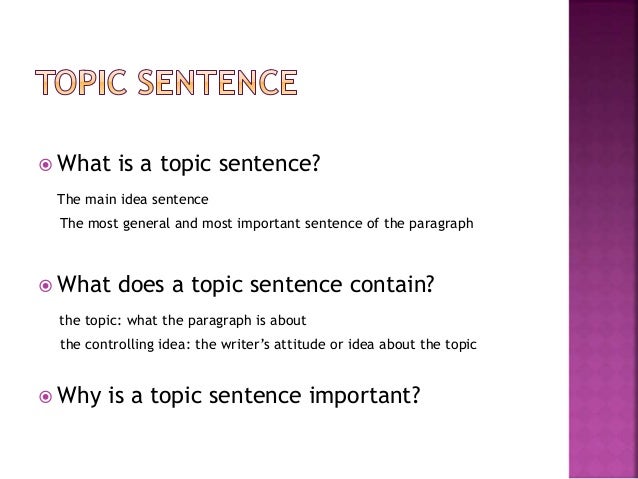 TOPIC SENTENCE

What is a topic sentence?

The main idea sentence

The most general and most important sentence of the paragraph

What does a topic sentence contain?

the topic: what the paragraph is about

the controlling idea: the writer's attitude or idea about the topic

Why is a topic sentence important?